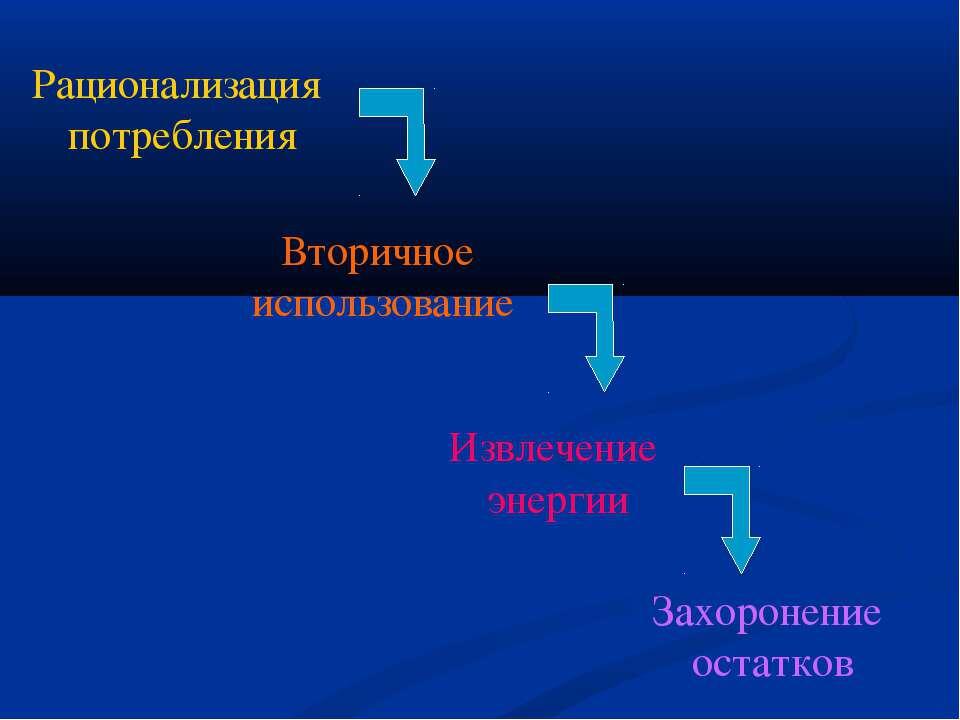 Рационализация потребления

Вторичное использование

Извлечение энергии

Захоронение остатков